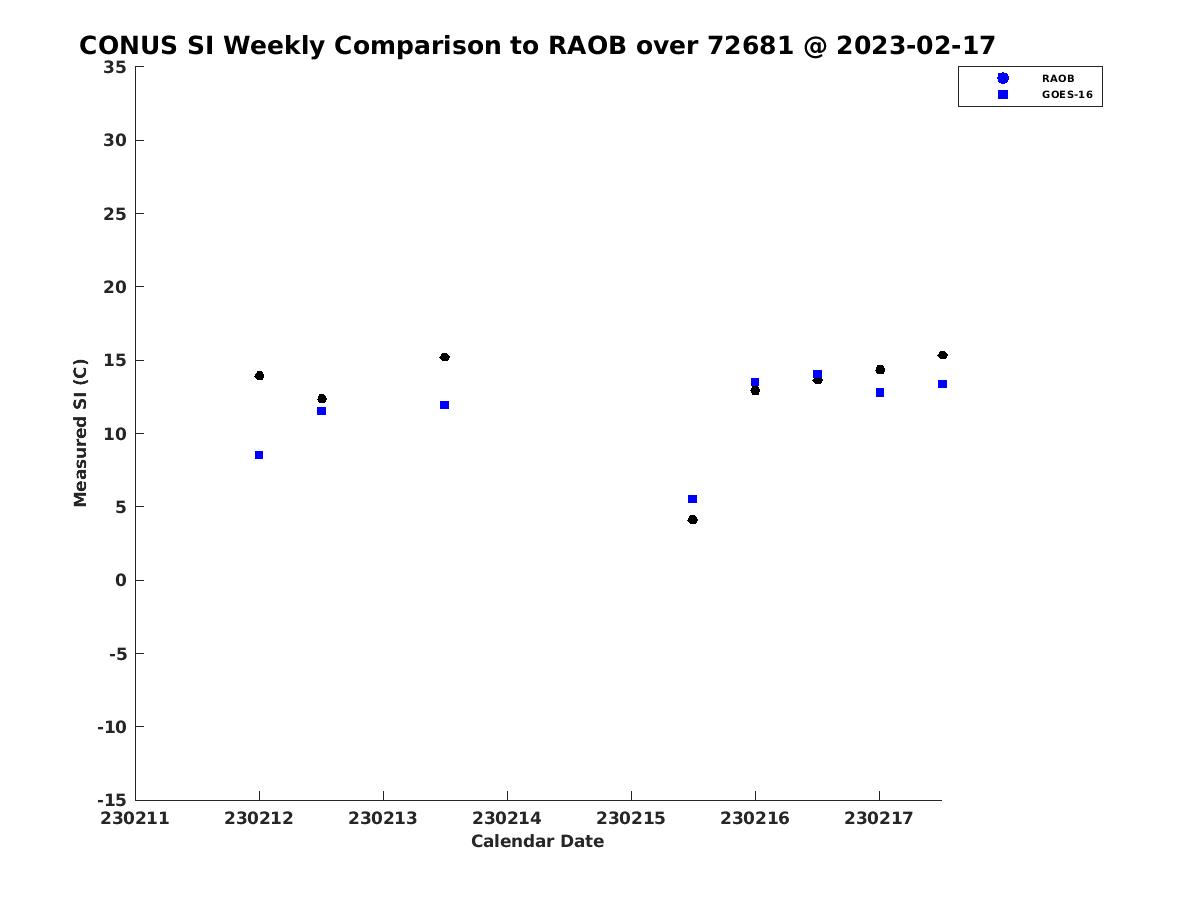 CONUS SI Weekly Comparison to RAOB over 72681 @ 2023-02-17

RAOB
GOES-16

Measured SI (C)

35
30
25
20
15
10
5
0
-5
-10
-15

230211
230212
230213
230214
230215
230216
230217

Calendar Date